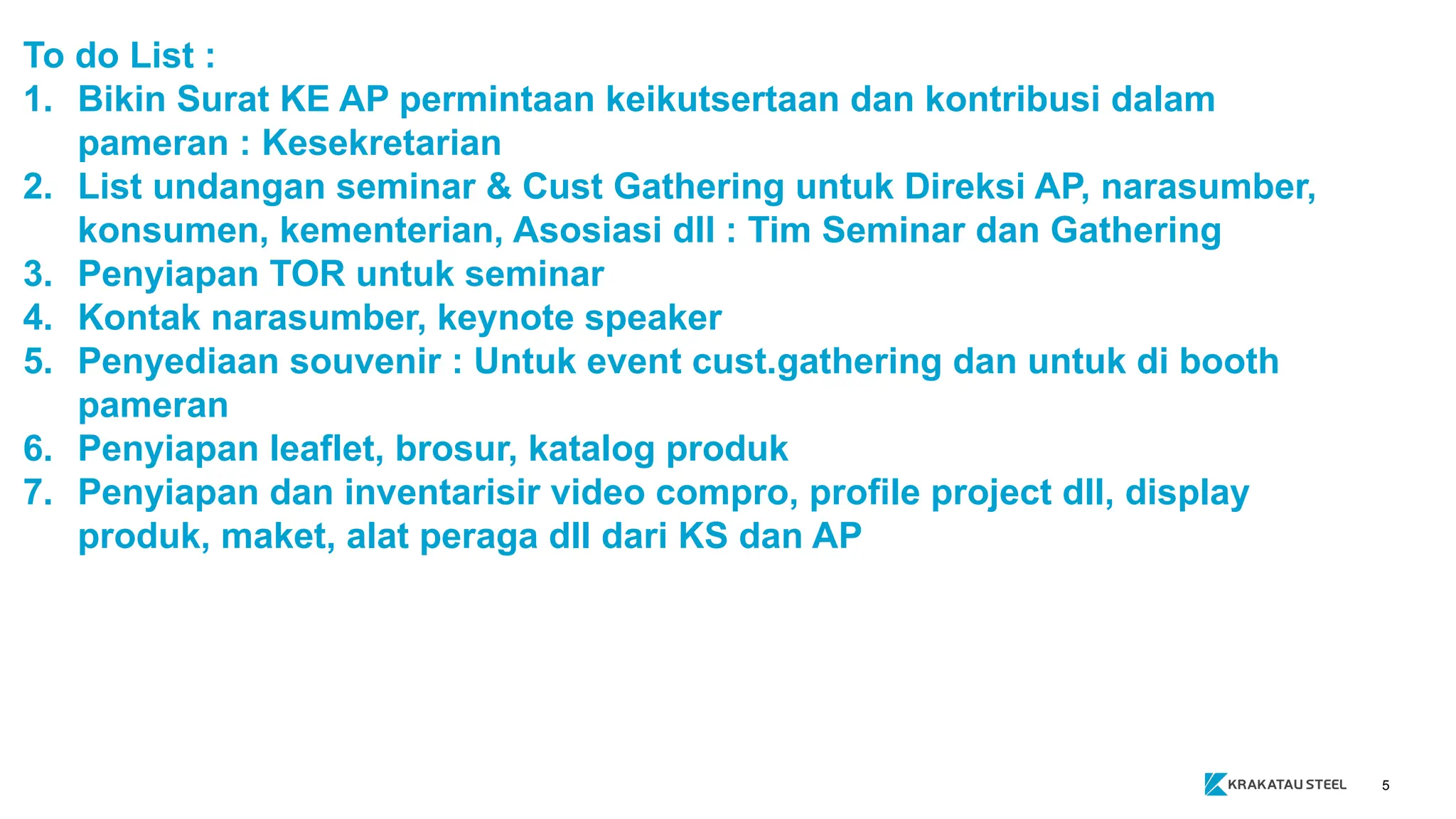 To do List :
1. Bikin Surat KE AP permintaan keikutsertaan dan kontribusi dalam pameran : Kesekretarian
2. List undangan seminar & Cust Gathering untuk Direksi AP, narasumber, konsumen, kementerian, Asosiasi dll : Tim Seminar dan Gathering
3. Penyiapan TOR untuk seminar
4. Kontak narasumber, keynote speaker
5. Penyediaan souvenir : Untuk event cust.gathering dan untuk di booth pameran
6. Penyiapan leaflet, brosur, katalog produk
7. Penyiapan dan inventarisir video compro, profile project dll, display produk, maket, alat peraga dll dari KS dan AP

KRAKATAU STEEL 5